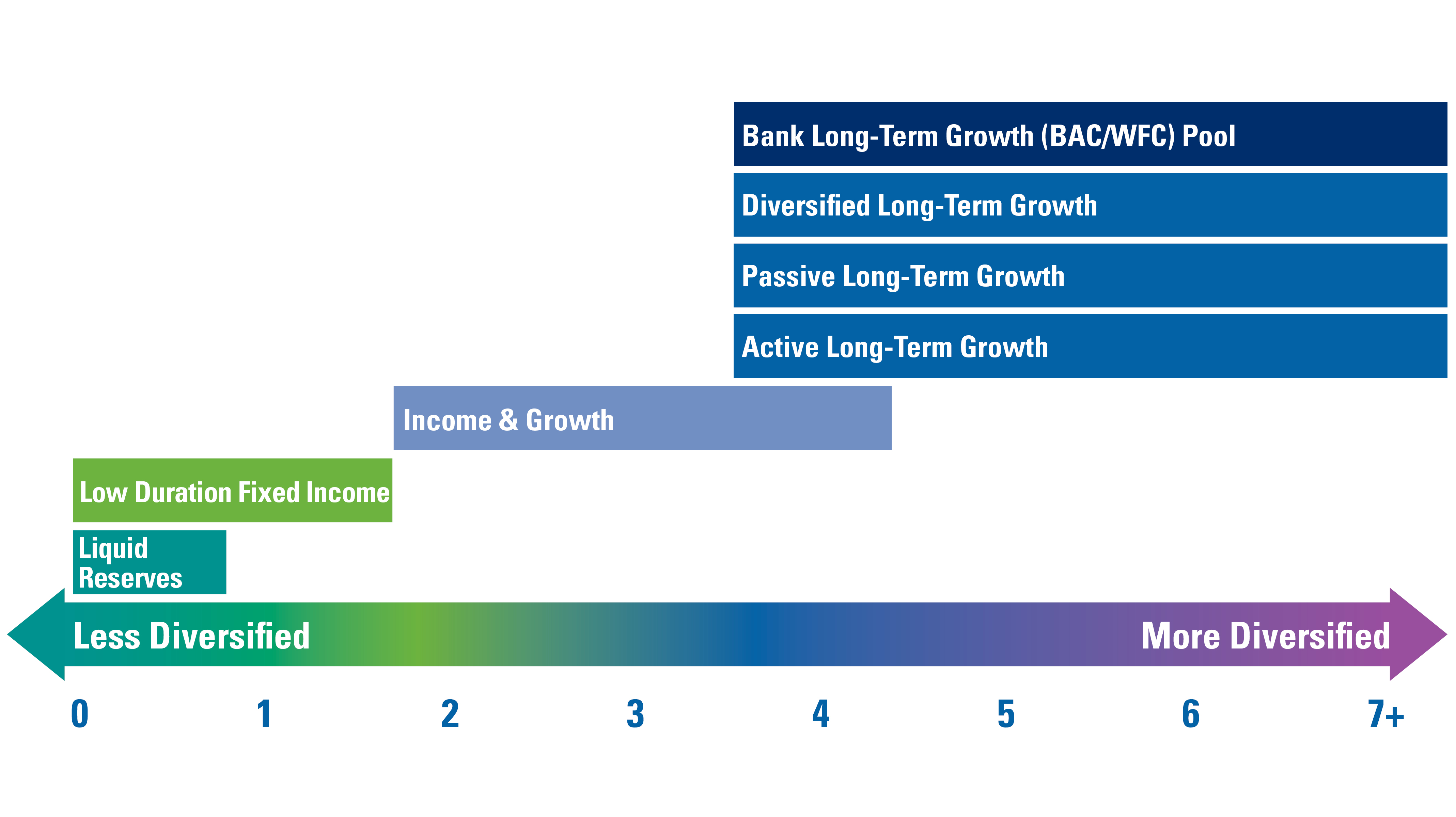 Bank Long-Term Growth (BAC/WFC) Pool

Diversified Long-Term Growth

Passive Long-Term Growth

Active Long-Term Growth

Income & Growth

Low Duration Fixed Income

Liquid Reserves

Less Diversified

More Diversified

0 1 2 3 4 5 6 7+